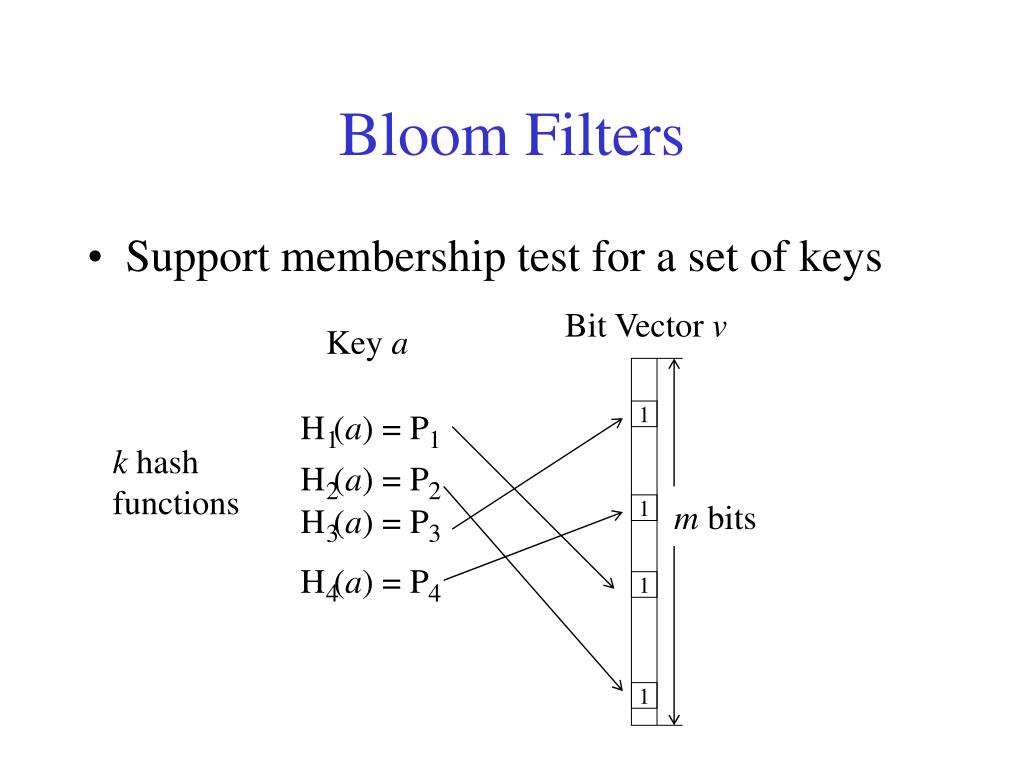 Bloom Filters

• Support membership test for a set of keys

Key $a$

Bit Vector $v$

$k$ hash functions

$H_1(a) = P_1$
$H_2(a) = P_2$
$H_3(a) = P_3$
$H_4(a) = P_4$

1
1
1
1

$m$ bits